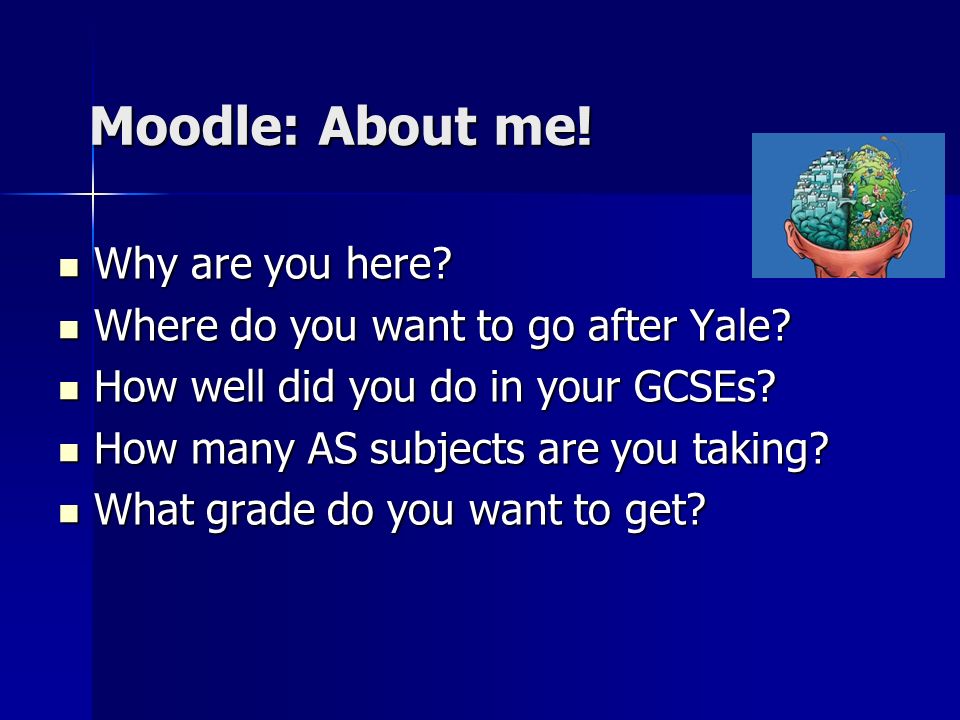 Moodle: About me!

- Why are you here?
- Where do you want to go after Yale?
- How well did you do in your GCSEs?
- How many AS subjects are you taking?
- What grade do you want to get?